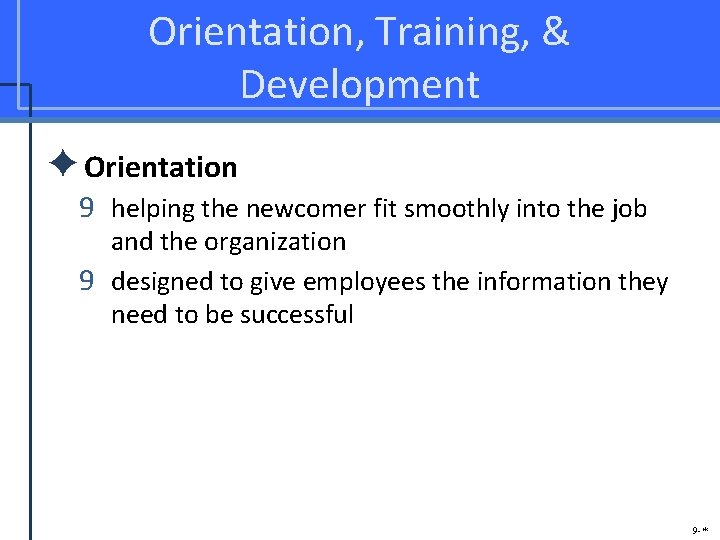 Orientation, Training, & Development

Orientation

9 helping the newcomer fit smoothly into the job and the organization

9 designed to give employees the information they need to be successful

9-*